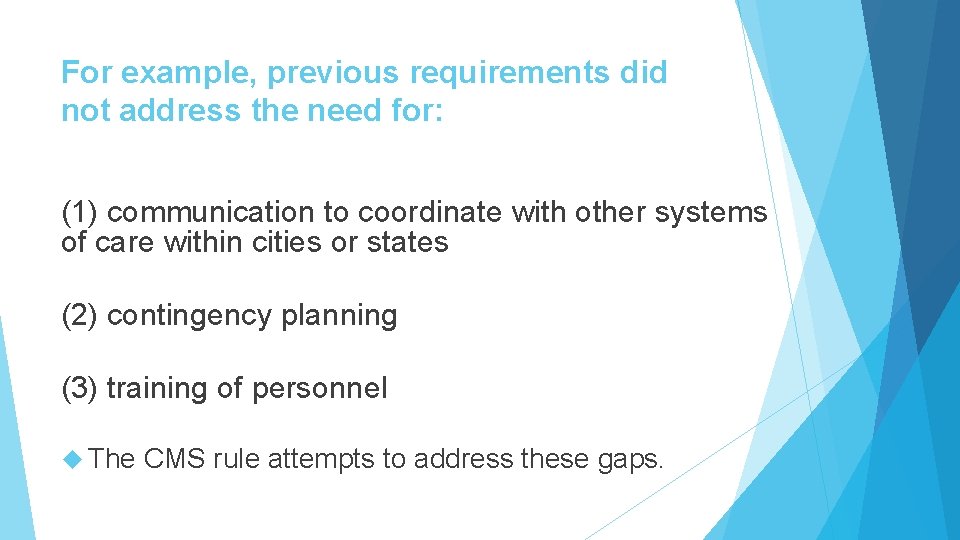 For example, previous requirements did not address the need for:

(1) communication to coordinate with other systems of care within cities or states

(2) contingency planning

(3) training of personnel

The CMS rule attempts to address these gaps.